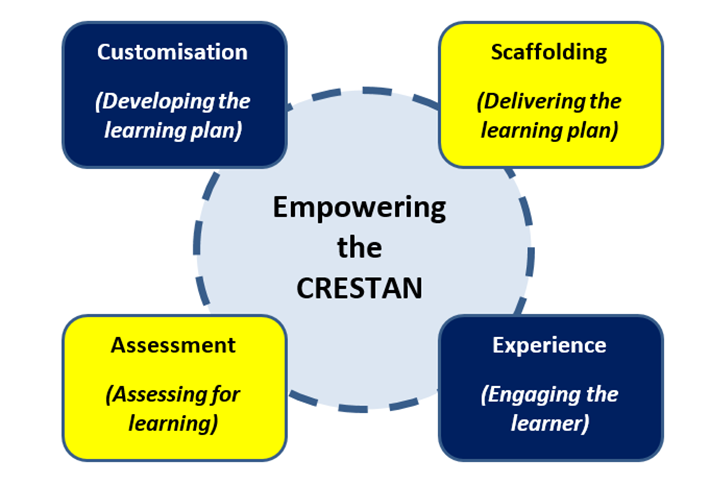 Customisation

(Developing the learning plan)

Scaffolding

(Delivering the learning plan)

Empowering the CRESTAN

Assessment

(Assessing for learning)

Experience

(Engaging the learner)